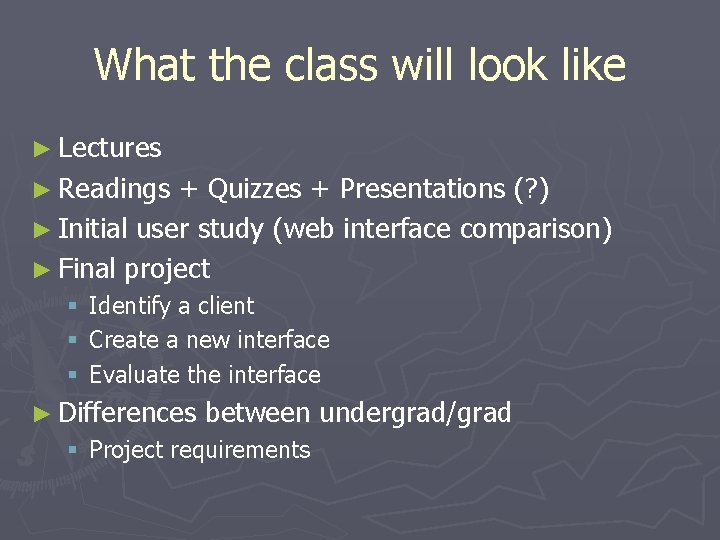 What the class will look like

► Lectures
► Readings + Quizzes + Presentations (?)
► Initial user study (web interface comparison)
► Final project
  ▪ Identify a client
  ▪ Create a new interface
  ▪ Evaluate the interface
► Differences between undergrad/grad
  ▪ Project requirements